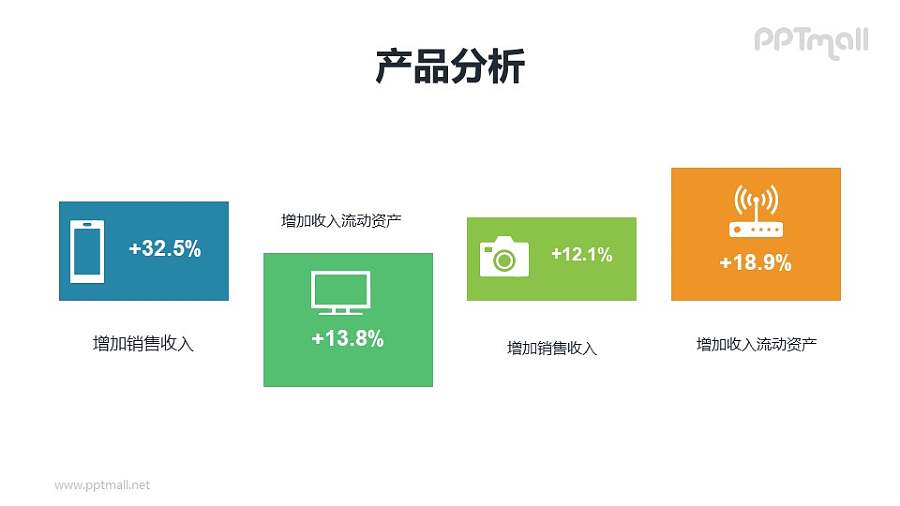 PPTmall

产品分析

+32.5%

增加销售收入

增加收入流动资产

+13.8%

+12.1%

增加销售收入

+18.9%

增加收入流动资产

www.pptmall.net